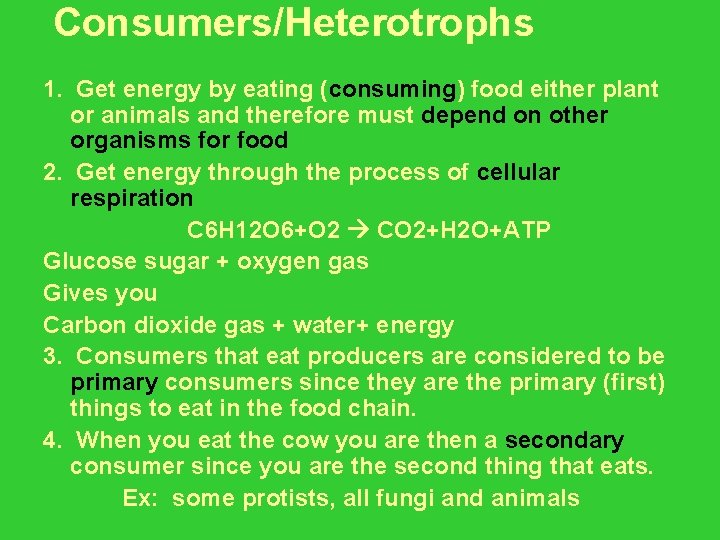 Consumers/Heterotrophs

1. Get energy by eating (consuming) food either plant or animals and therefore must depend on other organisms for food

2. Get energy through the process of cellular respiration

C6H12O6+O2 → CO2+H2O+ATP

Glucose sugar + oxygen gas

Gives you

Carbon dioxide gas + water+ energy

3. Consumers that eat producers are considered to be primary consumers since they are the primary (first) things to eat in the food chain.

4. When you eat the cow you are then a secondary consumer since you are the second thing that eats.

Ex: some protists, all fungi and animals